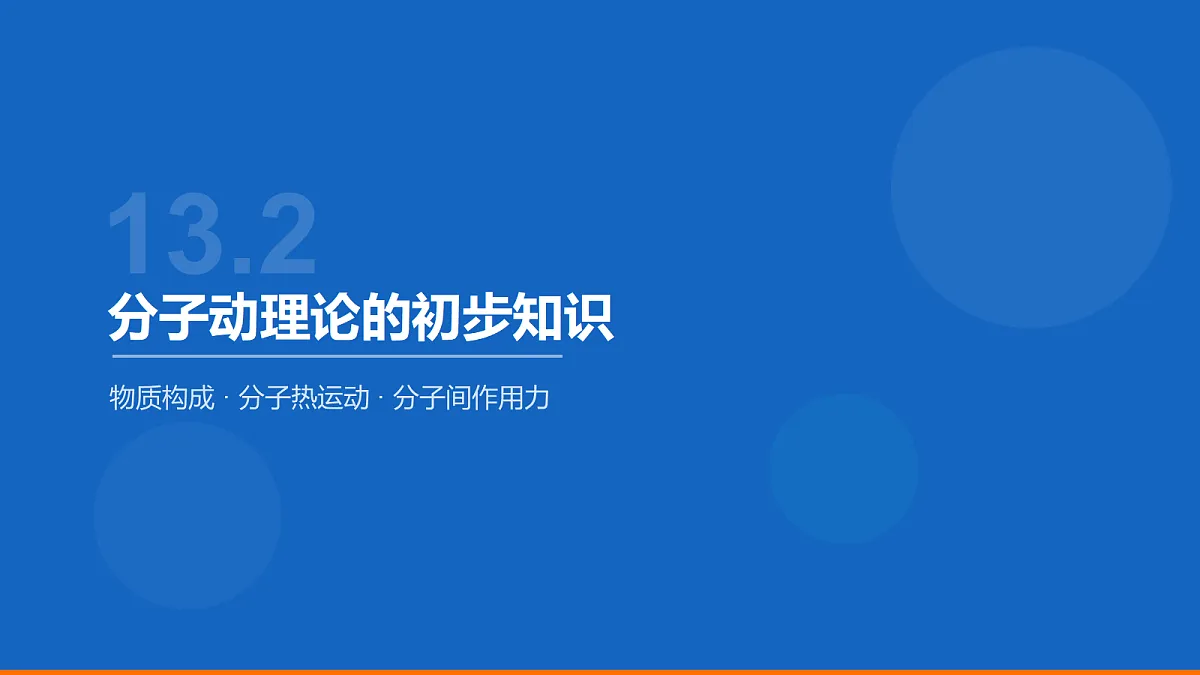 13.2

分子动理论的初步知识

物质构成 · 分子热运动 · 分子间作用力